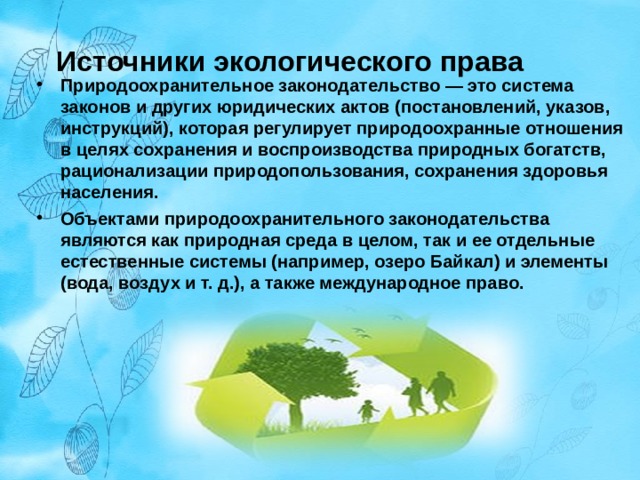 Источники экологического права

• Природоохранительное законодательство — это система законов и других юридических актов (постановлений, указов, инструкций), которая регулирует природоохранные отношения в целях сохранения и воспроизводства природных богатств, рационализации природопользования, сохранения здоровья населения.

• Объектами природоохранительного законодательства являются как природная среда в целом, так и ее отдельные естественные системы (например, озеро Байкал) и элементы (вода, воздух и т. д.), а также международное право.